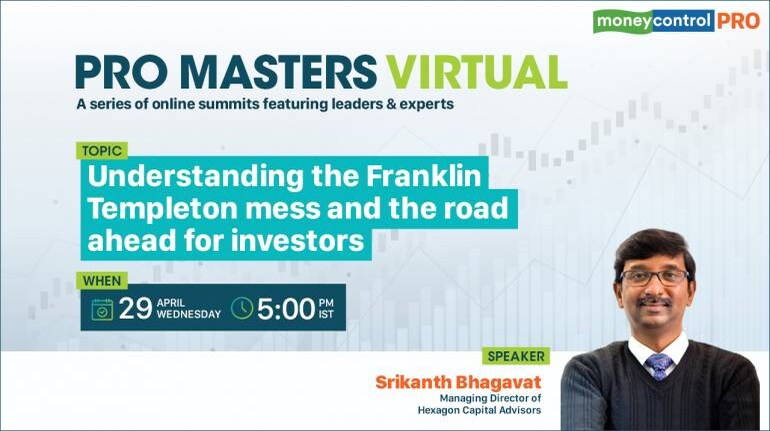 moneycontrol PRO

PRO MASTERS VIRTUAL
A series of online summits featuring leaders & experts

TOPIC
Understanding the Franklin Templeton mess and the road ahead for investors

WHEN
29 APRIL WEDNESDAY 5:00 PM IST

SPEAKER
Srikanth Bhagavat
Managing Director of Hexagon Capital Advisors